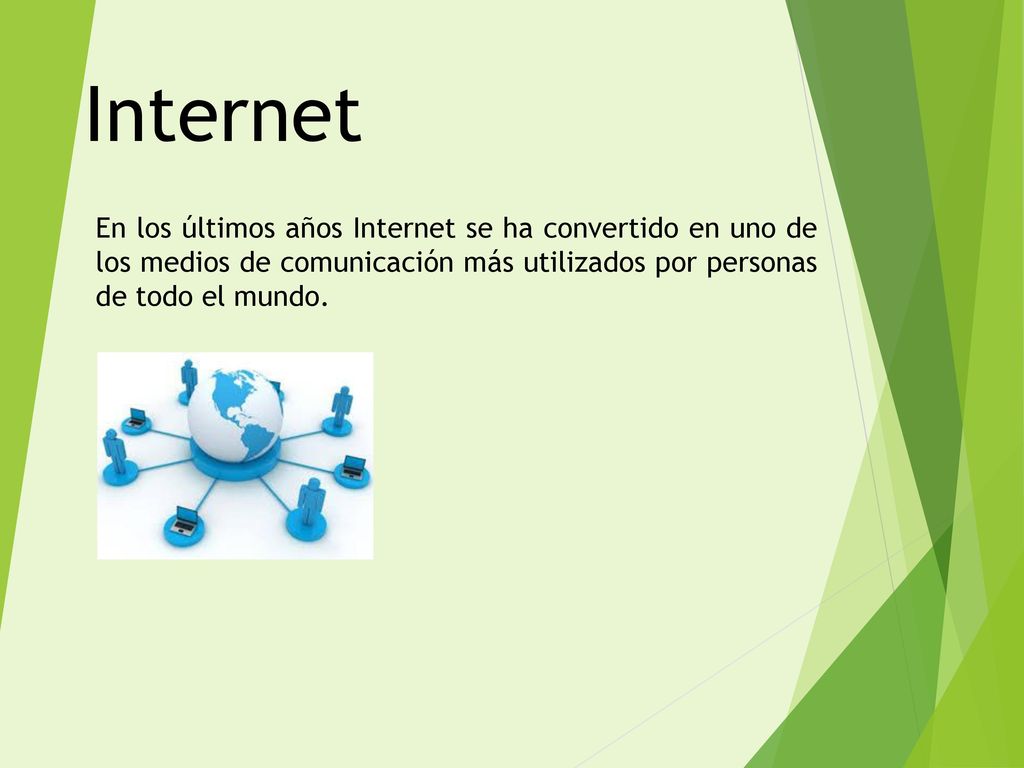 Internet

En los últimos años Internet se ha convertido en uno de los medios de comunicación más utilizados por personas de todo el mundo.